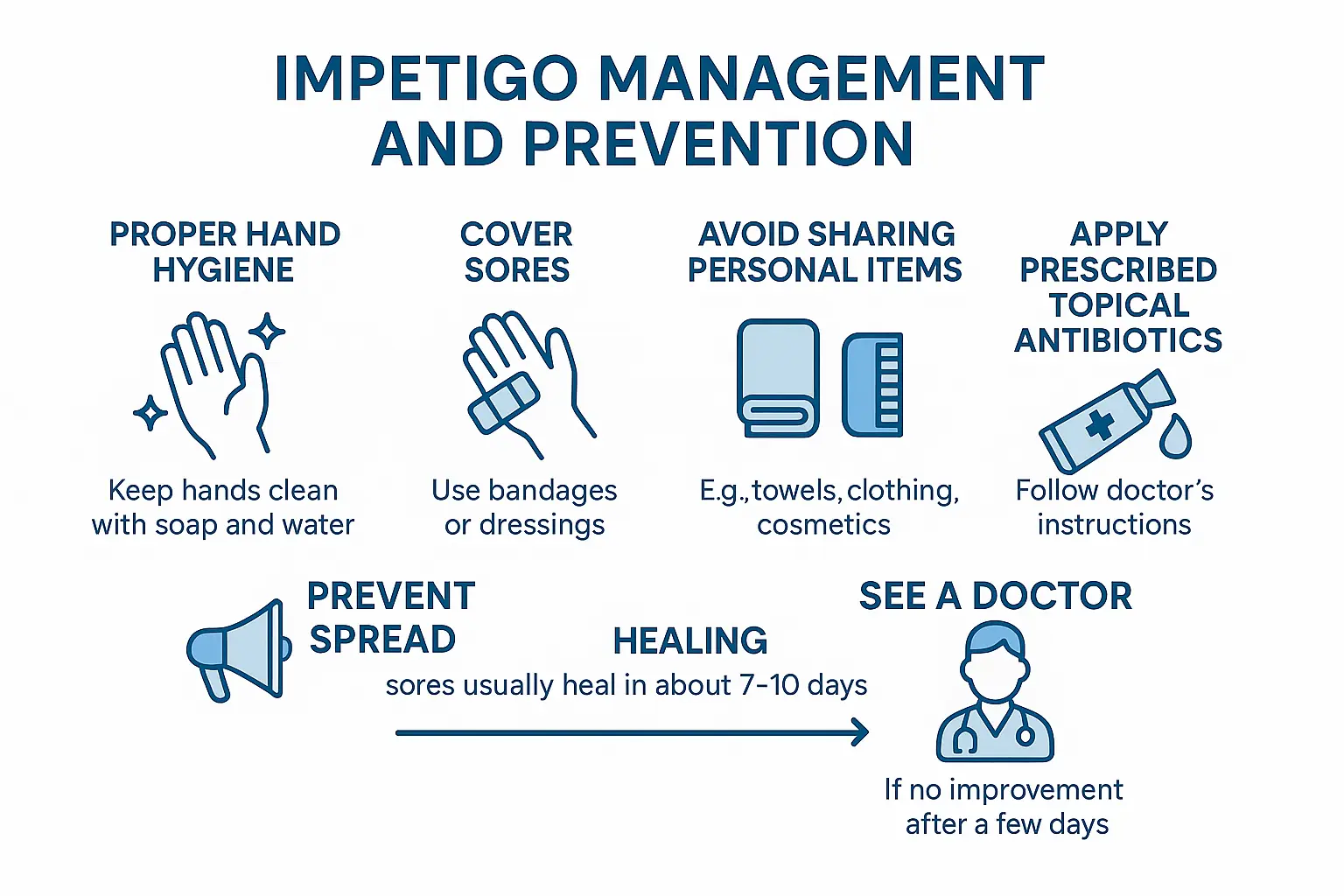 IMPETIGO MANAGEMENT AND PREVENTION

PROPER HAND HYGIENE

Keep hands clean with soap and water

COVER SORES

Use bandages or dressings

AVOID SHARING PERSONAL ITEMS

E.g., towels, clothing, cosmetics

APPLY PRESCRIBED TOPICAL ANTIBIOTICS

Follow doctor's instructions

PREVENT SPREAD

HEALING

sores usually heal in about 7-10 days

SEE A DOCTOR

If no improvement after a few days